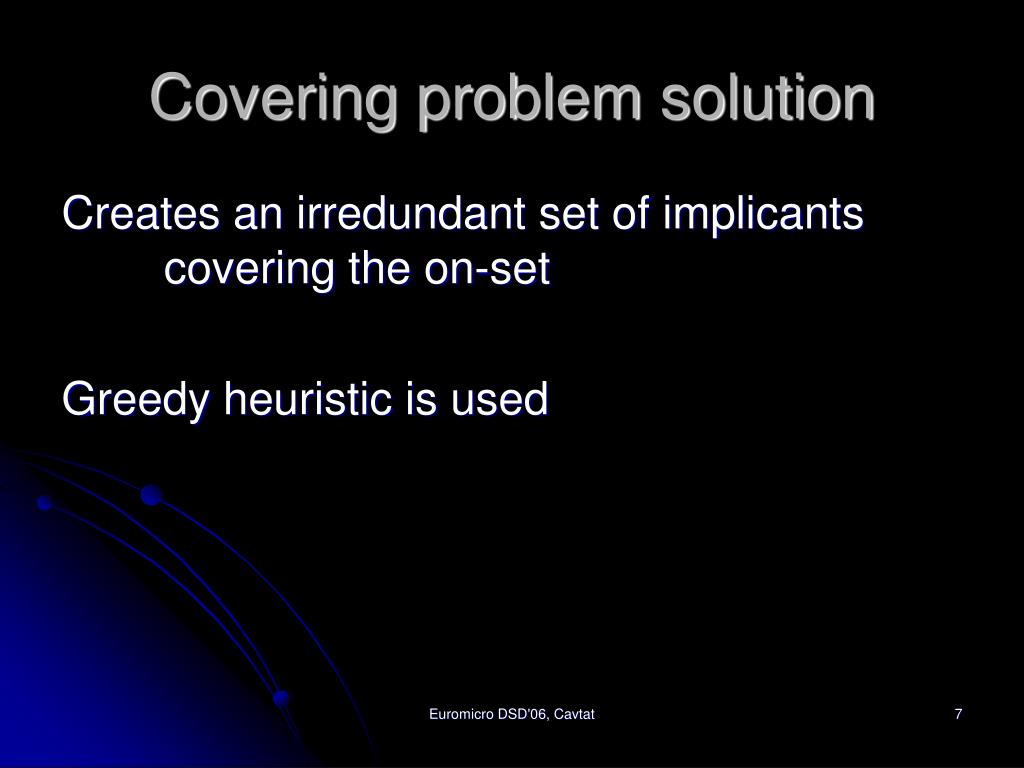 Covering problem solution

Creates an irredundant set of implicants covering the on-set

Greedy heuristic is used

Euromicro DSD'06, Cavtat

7